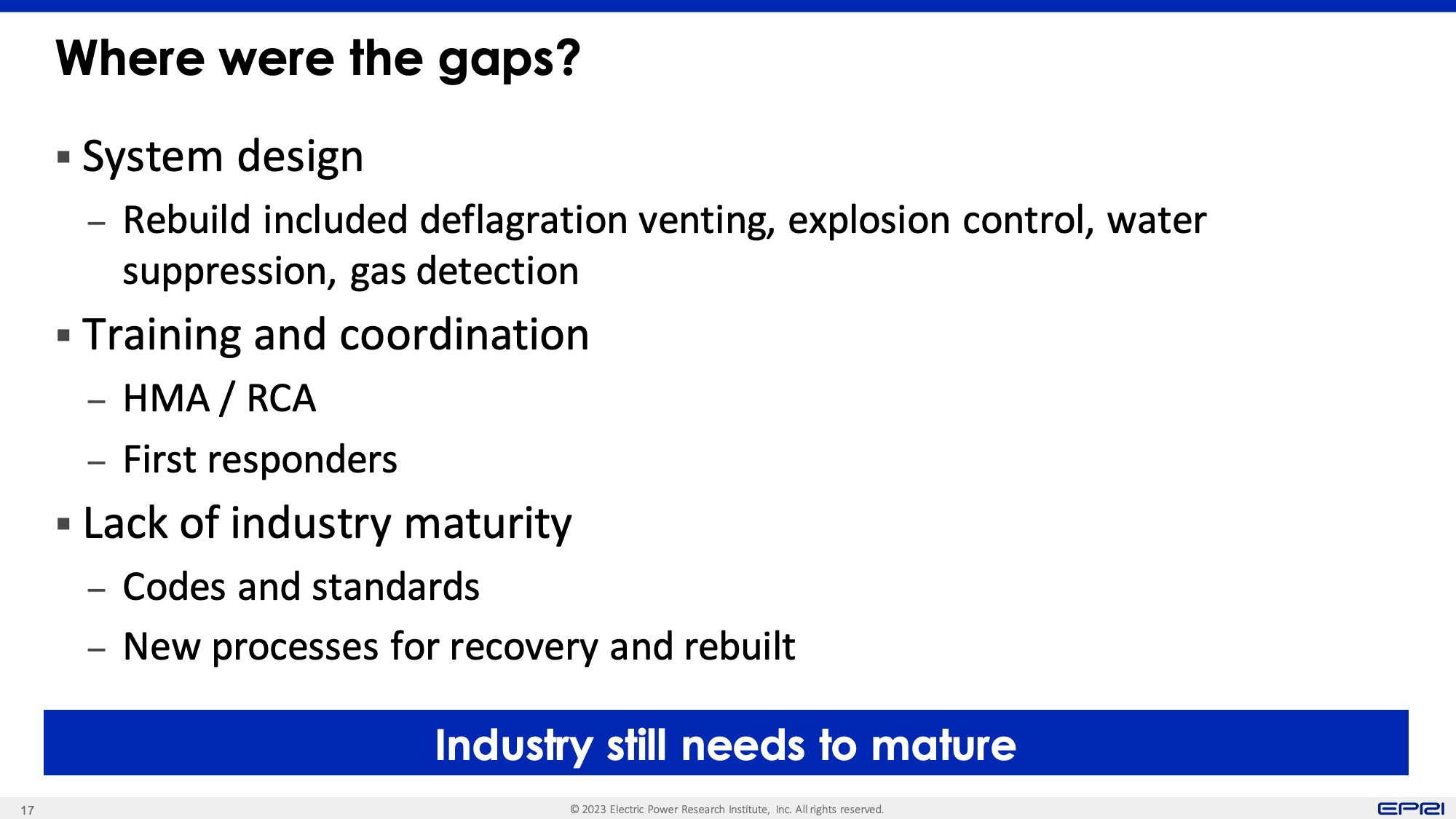 Where were the gaps?

▪ System design

– Rebuild included deflagration venting, explosion control, water suppression, gas detection

▪ Training and coordination

– HMA / RCA

– First responders

▪ Lack of industry maturity

– Codes and standards

– New processes for recovery and rebuilt

Industry still needs to mature

17

© 2023 Electric Power Research Institute, Inc. All rights reserved.

EPRI